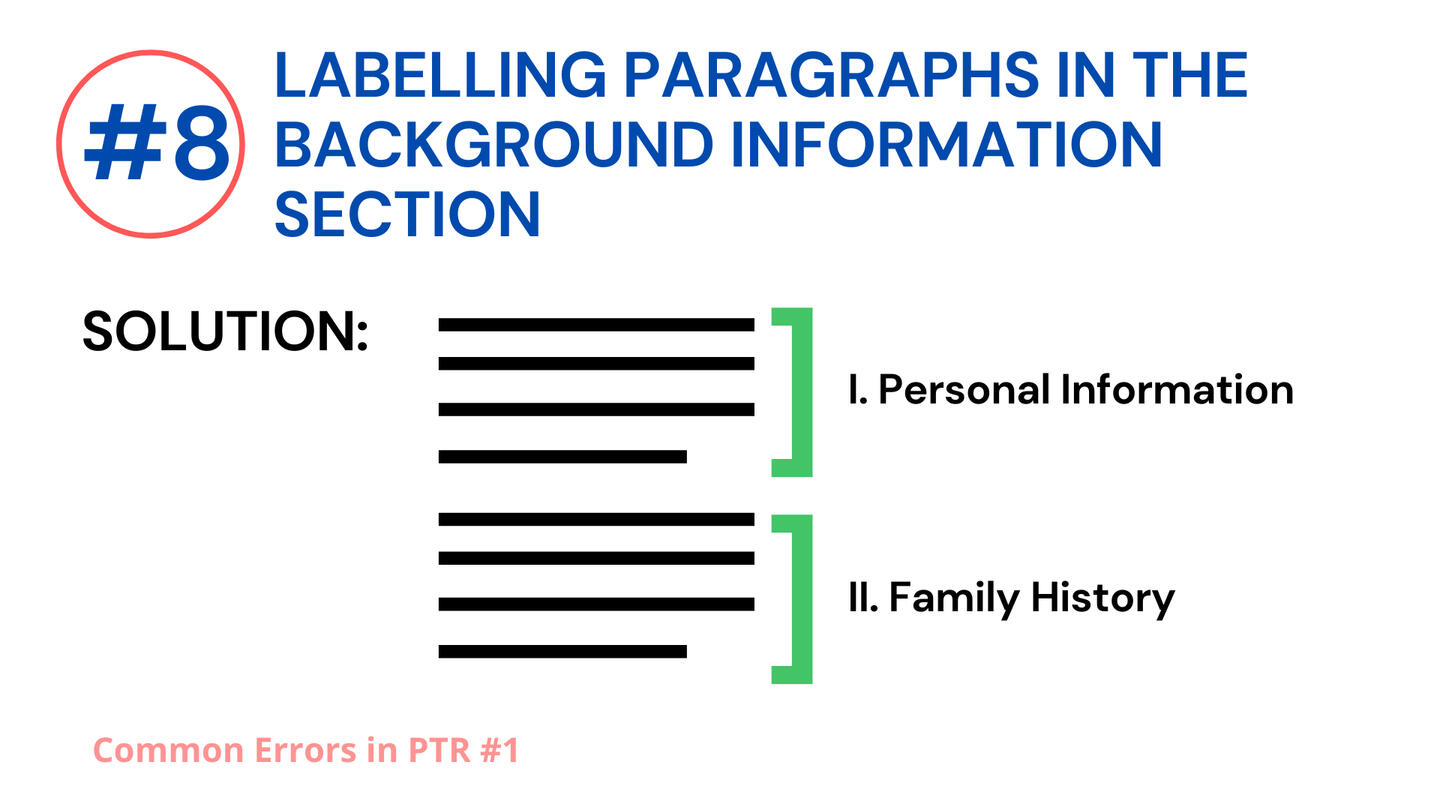 #8

LABELLING PARAGRAPHS IN THE BACKGROUND INFORMATION SECTION

SOLUTION:

I. Personal Information

II. Family History

Common Errors in PTR #1